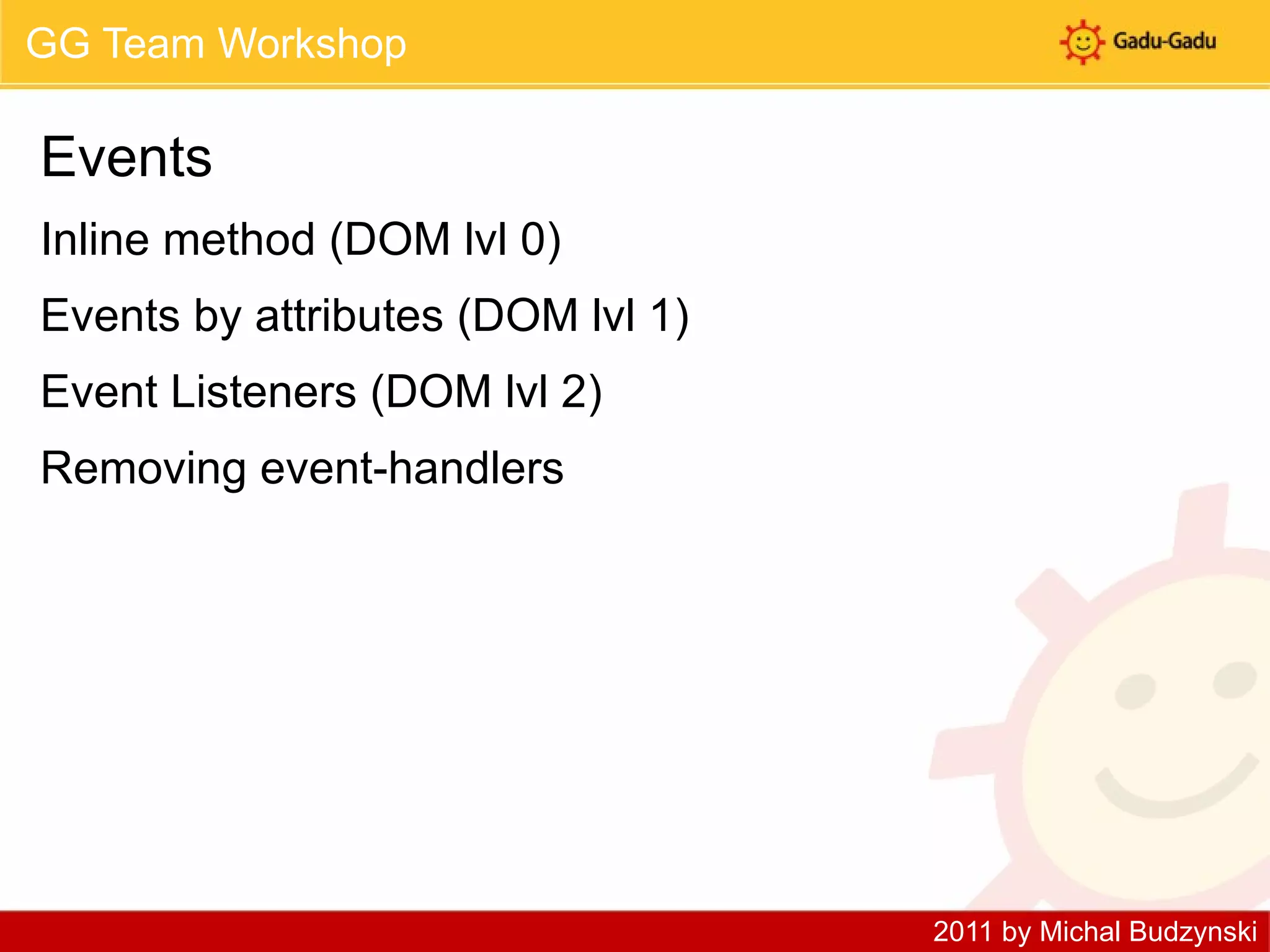 GG Team Workshop

Gadu-Gadu

Events

Inline method (DOM lvl 0)

Events by attributes (DOM lvl 1)

Event Listeners (DOM lvl 2)

Removing event-handlers

2011 by Michal Budzynski